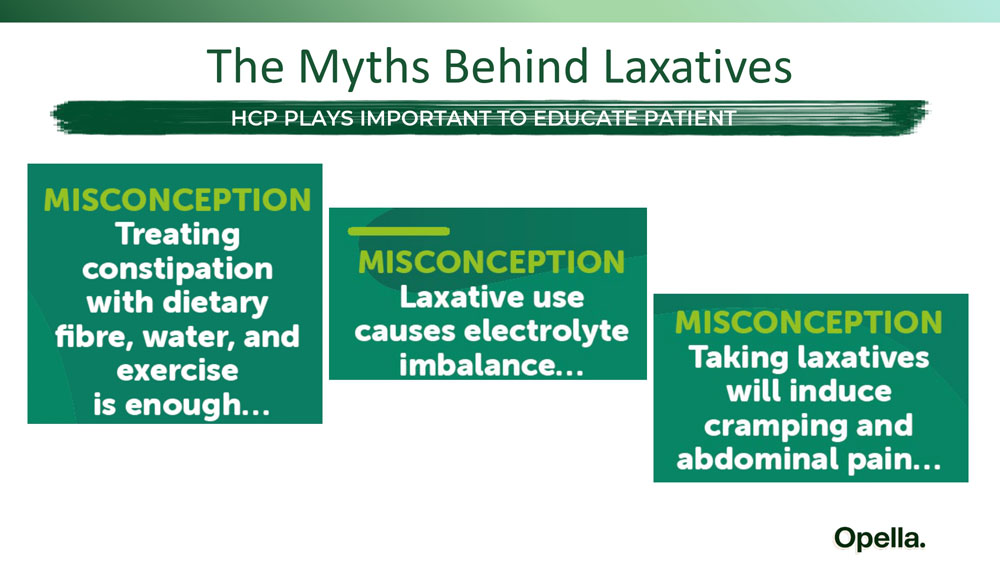 The Myths Behind Laxatives

HCP PLAYS IMPORTANT TO EDUCATE PATIENT

MISCONCEPTION
Treating constipation with dietary fibre, water, and exercise is enough…

MISCONCEPTION
Laxative use causes electrolyte imbalance…

MISCONCEPTION
Taking laxatives will induce cramping and abdominal pain…

Opella.